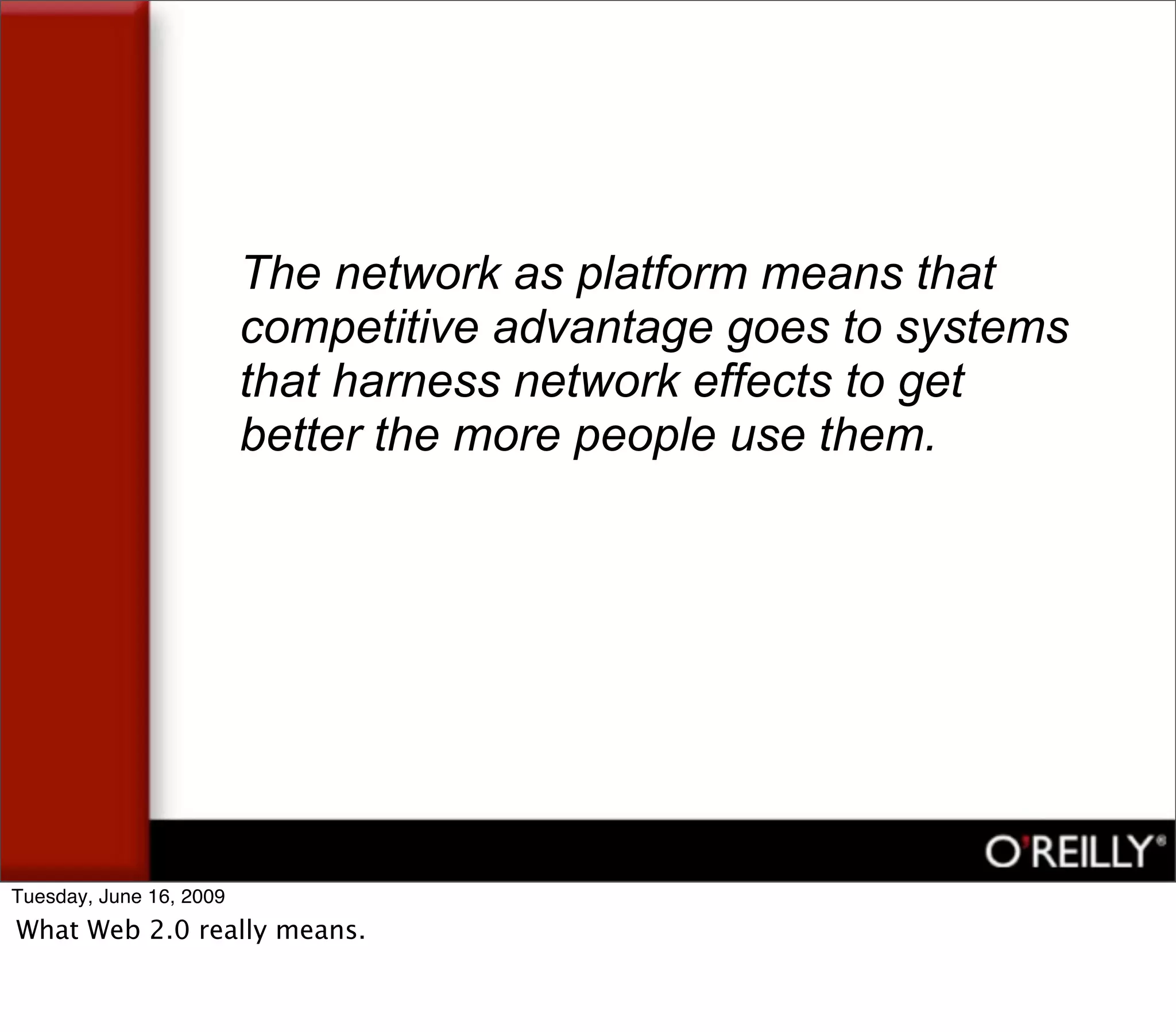 The network as platform means that competitive advantage goes to systems that harness network effects to get better the more people use them.

O'REILLY®

Tuesday, June 16, 2009

What Web 2.0 really means.